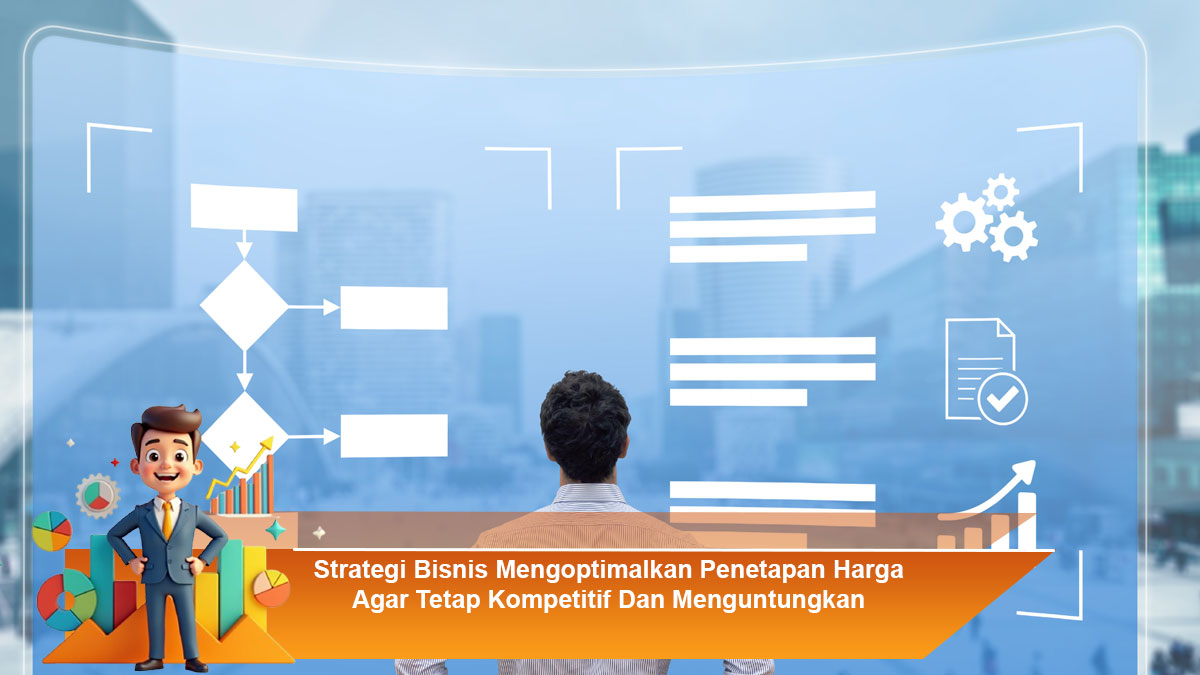 Strategi Bisnis Mengoptimalkan Penetapan Harga Agar Tetap Kompetitif Dan Menguntungkan